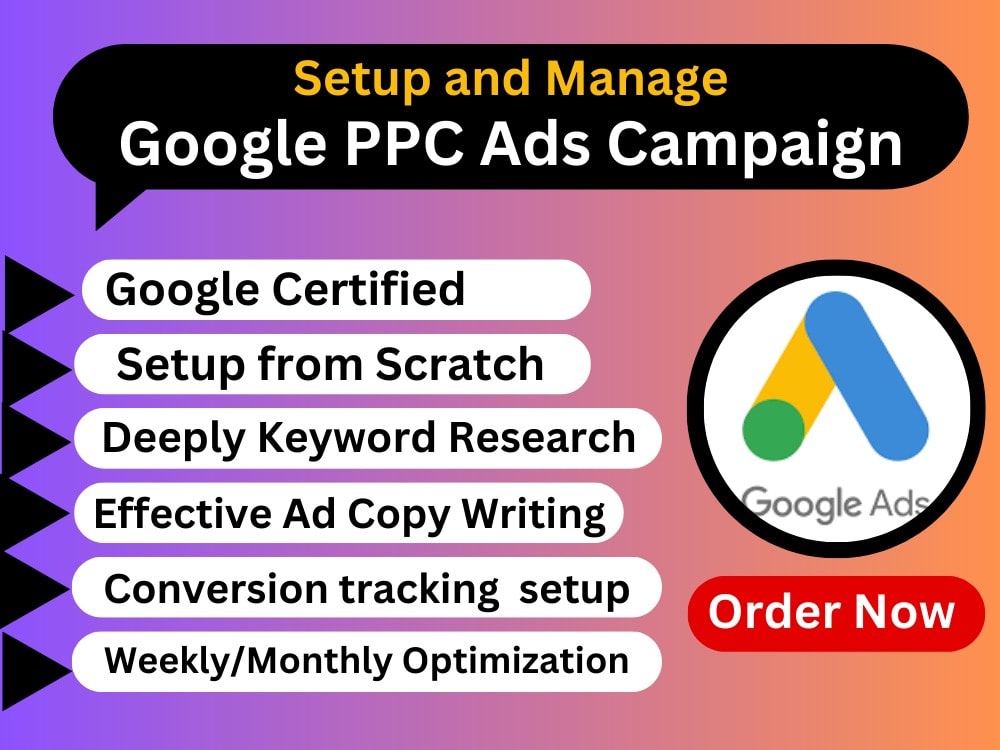 Setup and Manage
Google PPC Ads Campaign

Google Certified

Setup from Scratch

Deeply Keyword Research

Effective Ad Copy Writing

Conversion tracking setup

Weekly/Monthly Optimization

Google Ads

Order Now